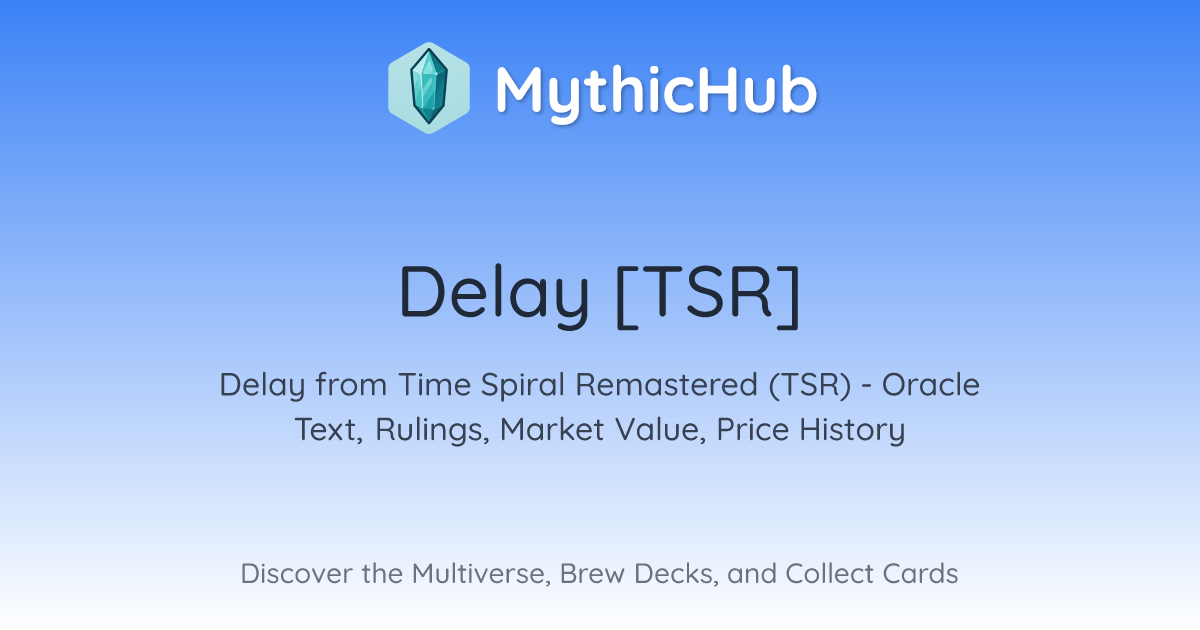 MythicHub

Delay [TSR]

Delay from Time Spiral Remastered (TSR) - Oracle Text, Rulings, Market Value, Price History

Discover the Multiverse, Brew Decks, and Collect Cards